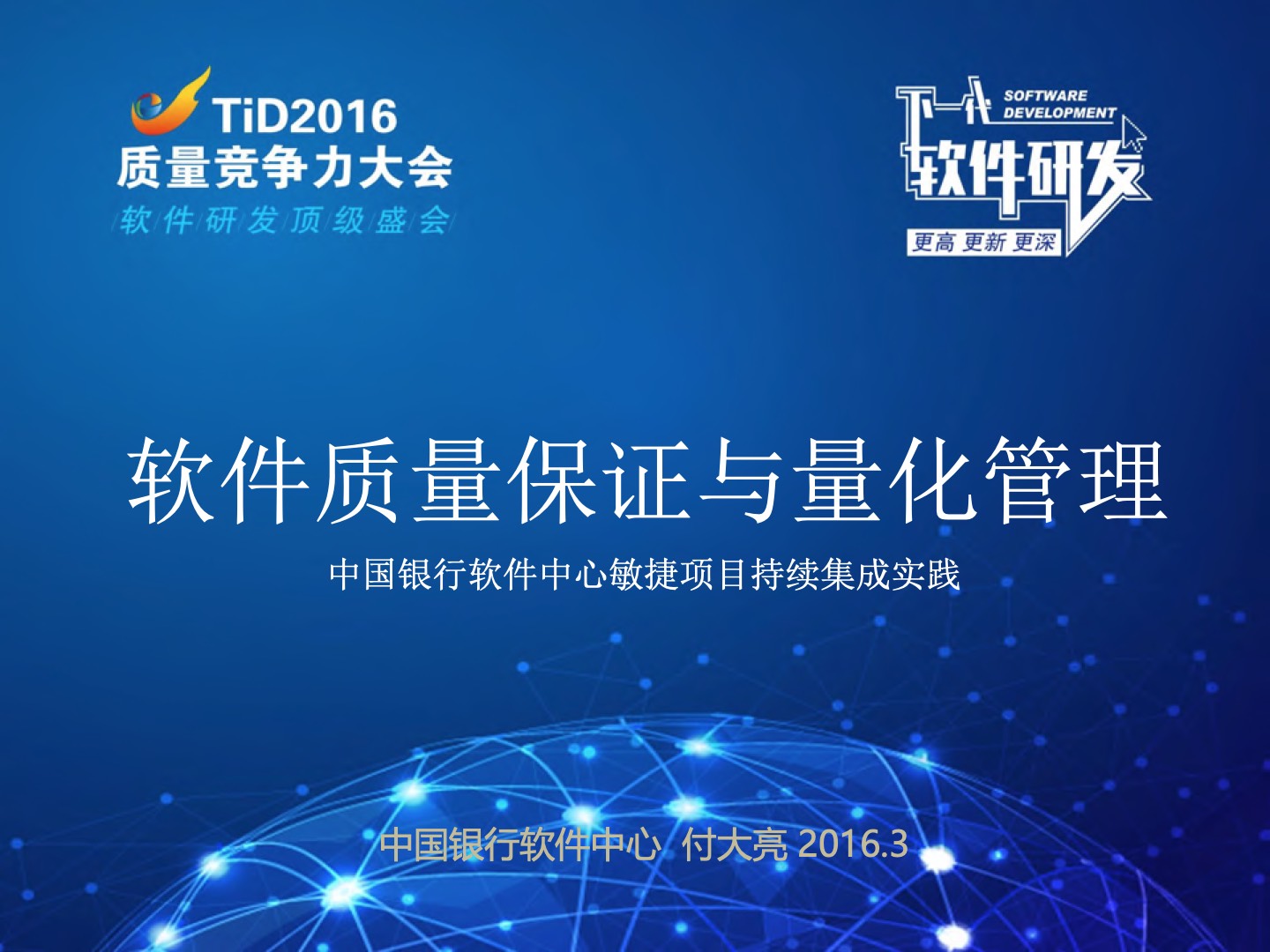 TiD2016
质量竞争力大会
软件研发顶级盛会

下一代 SOFTWARE DEVELOPMENT
软件研发
更高 更新 更深

软件质量保证与量化管理

中国银行软件中心敏捷项目持续集成实践

中国银行软件中心 付大亮 2016.3